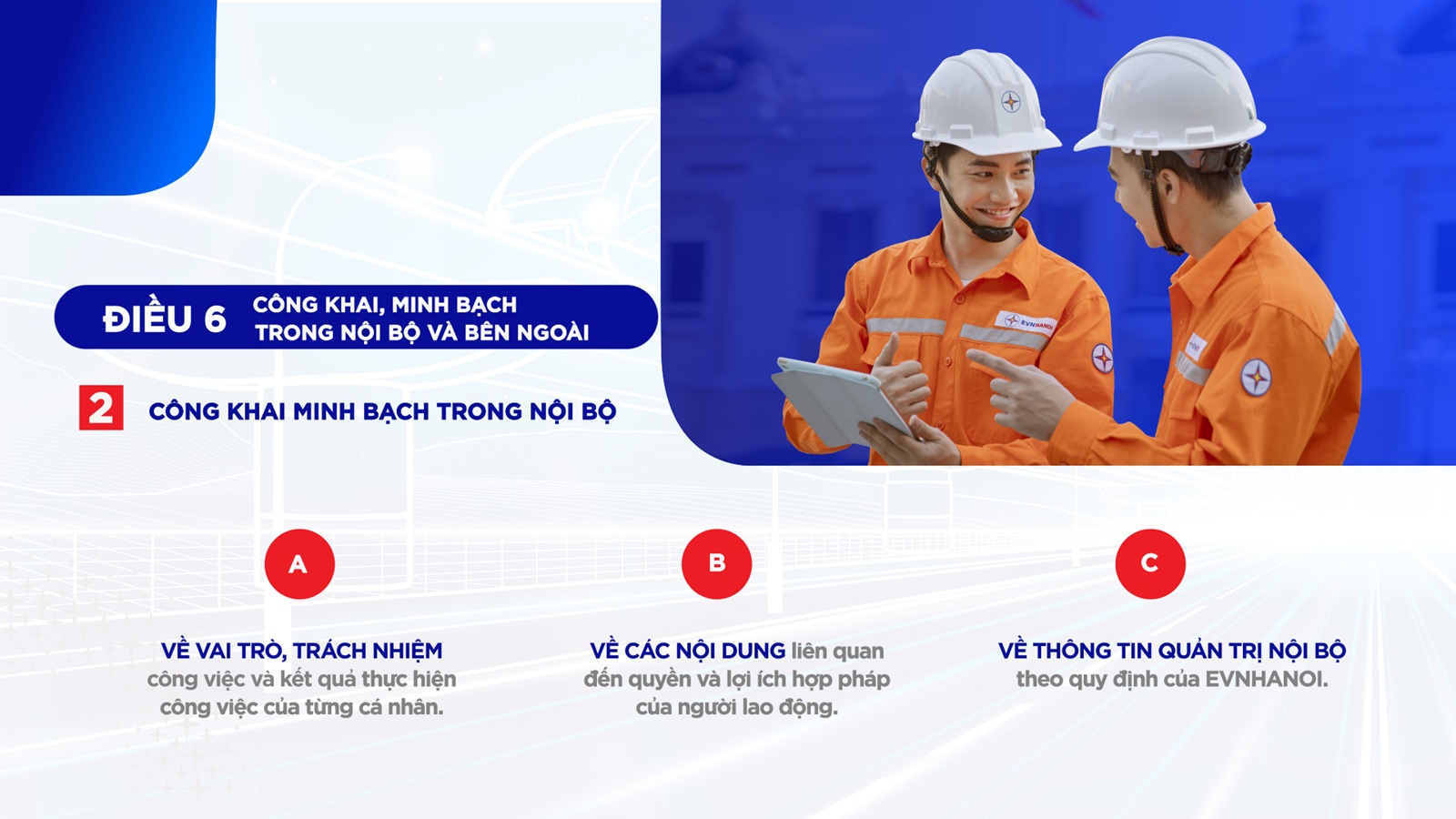 ĐIỀU 6 CÔNG KHAI, MINH BẠCH TRONG NỘI BỘ VÀ BÊN NGOÀI

2 CÔNG KHAI MINH BẠCH TRONG NỘI BỘ

EVNHANOI

A

VỀ VAI TRÒ, TRÁCH NHIỆM công việc và kết quả thực hiện công việc của từng cá nhân.

B

VỀ CÁC NỘI DUNG liên quan đến quyền và lợi ích hợp pháp của người lao động.

C

VỀ THÔNG TIN QUẢN TRỊ NỘI BỘ theo quy định của EVNHANOI.